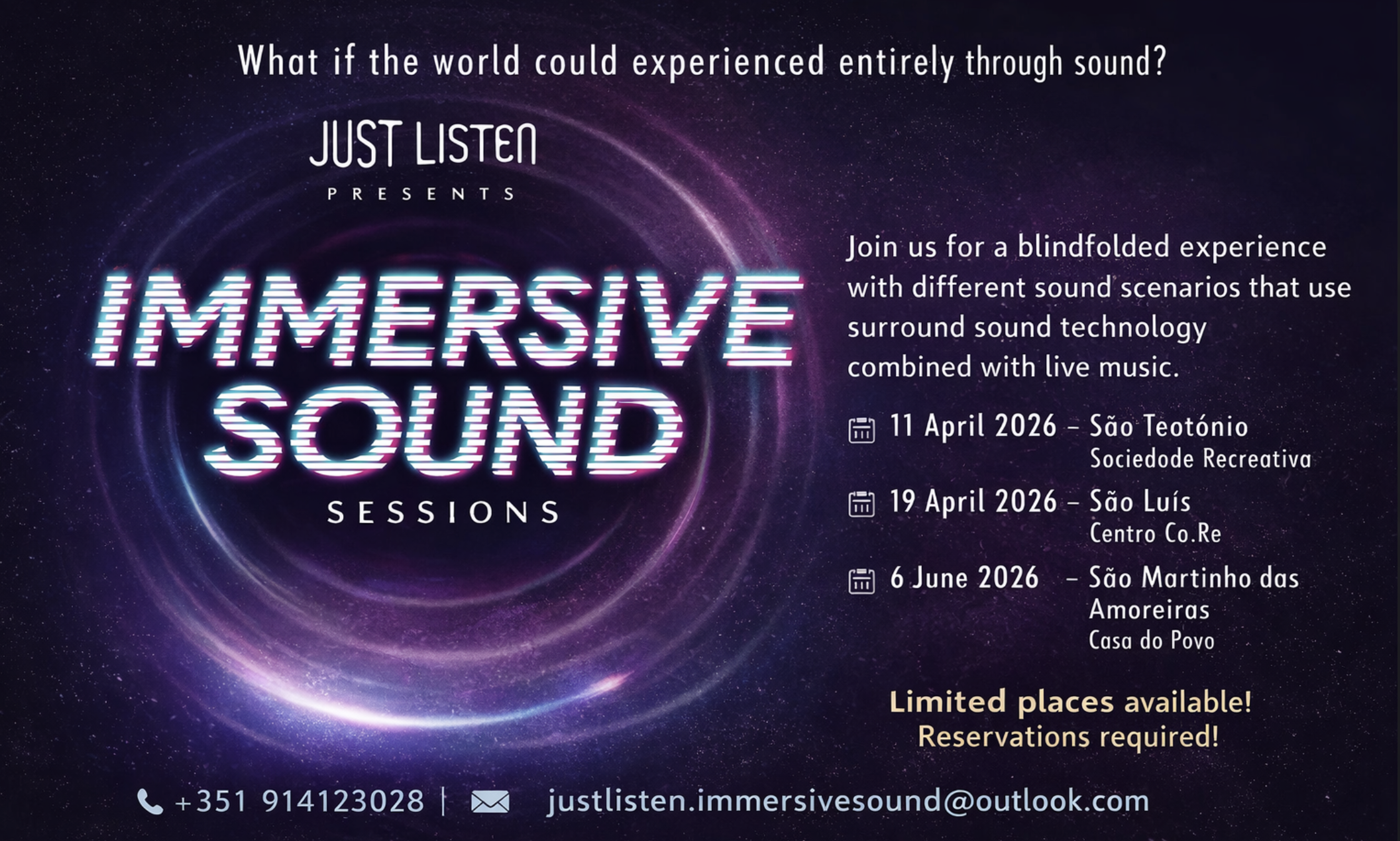 What if the world could experienced entirely through sound?

JUST LISTEN
PRESENTS

IMMERSIVE SOUND
SESSIONS

Join us for a blindfolded experience with different sound scenarios that use surround sound technology combined with live music.

11 April 2026 – São Teotónio
Sociedode Recreativa

19 April 2026 – São Luís
Centro Co.Re

6 June 2026 – São Martinho das Amoreiras
Casa do Povo

Limited places available!
Reservations required!

+351 914123028 | justlisten.immersivesound@outlook.com